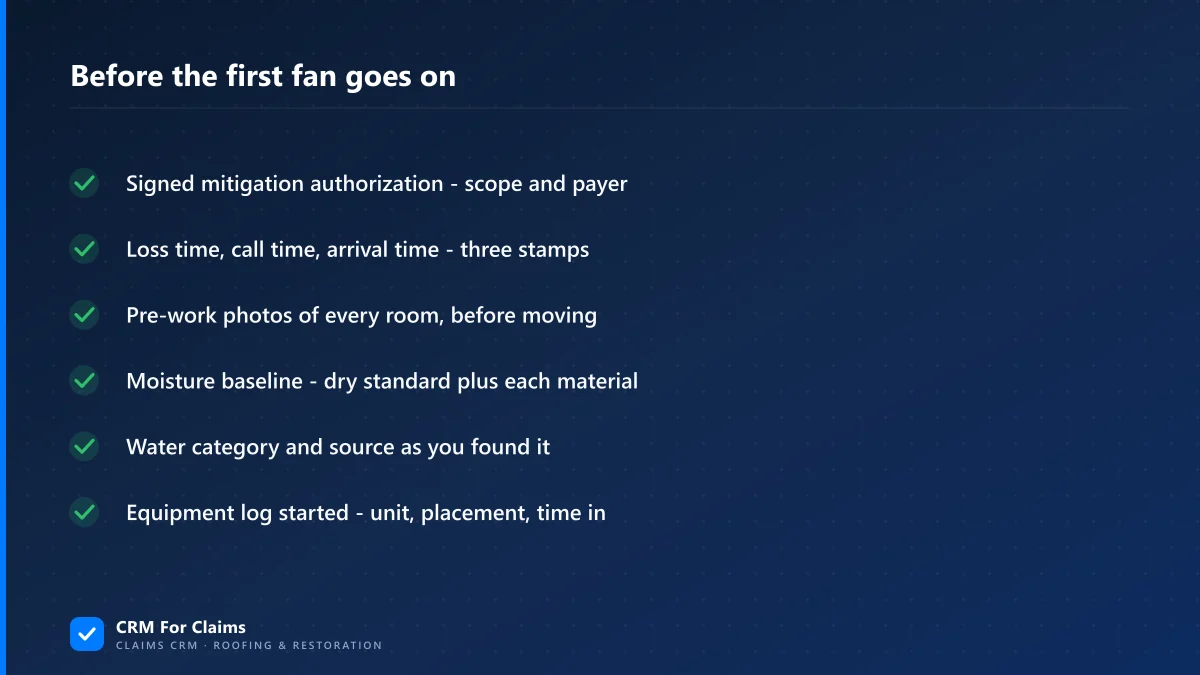 Before the first fan goes on

Signed mitigation authorization - scope and payer

Loss time, call time, arrival time - three stamps

Pre-work photos of every room, before moving

Moisture baseline - dry standard plus each material

Water category and source as you found it

Equipment log started - unit, placement, time in

CRM For Claims
CLAIMS CRM · ROOFING & RESTORATION